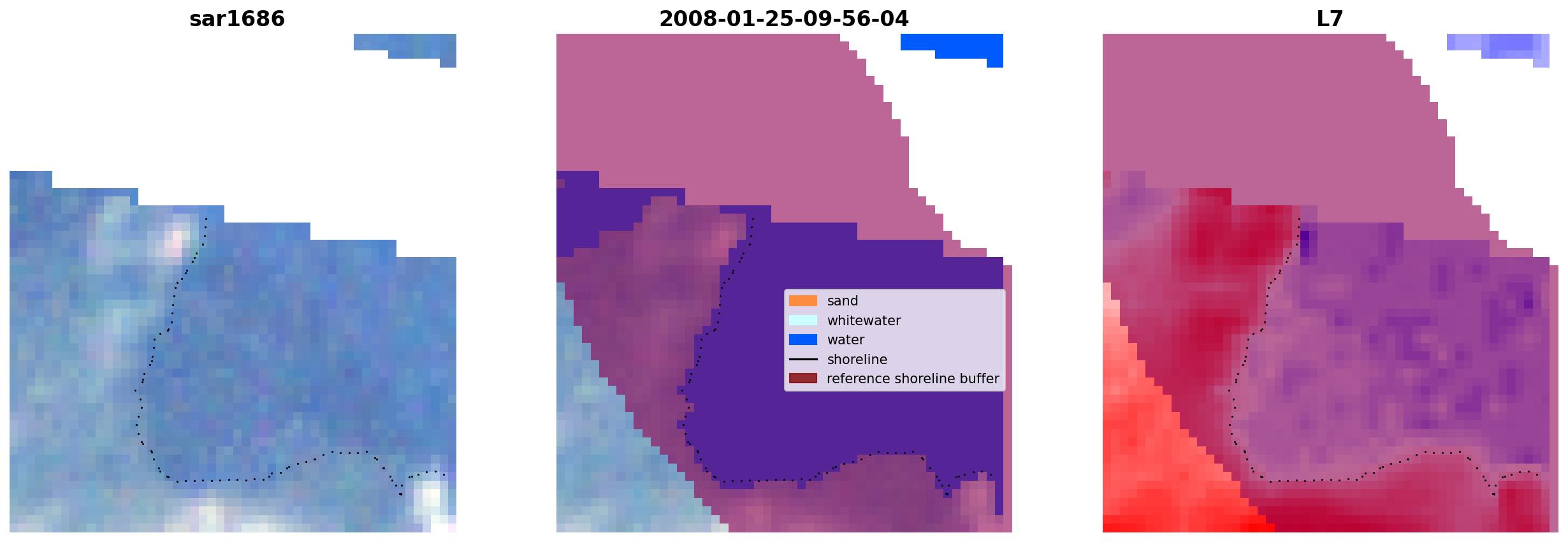 sar1686

2008-01-25-09-56-04

sand
whitewater
water
shoreline
reference shoreline buffer

L7